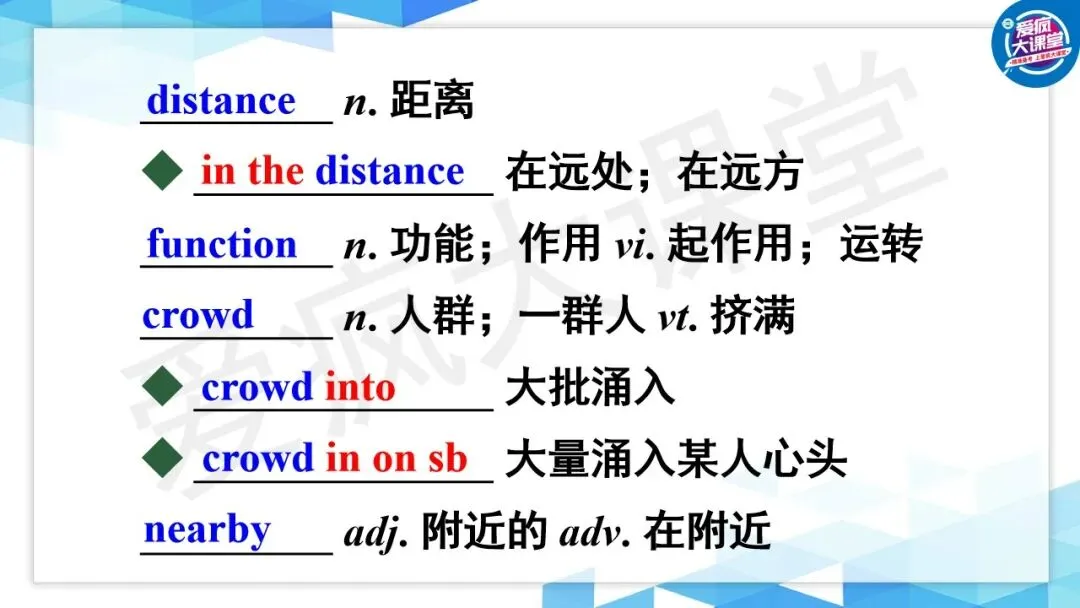 爱疯大课堂

distance n. 距离

◆ in the distance 在远处；在远方

function n. 功能；作用 vi. 起作用；运转

crowd n. 人群；一群人 vt. 挤满

◆ crowd into 大批涌入

◆ crowd in on sb 大量涌入某人心头

nearby adj. 附近的 adv. 在附近

爱疯大课堂